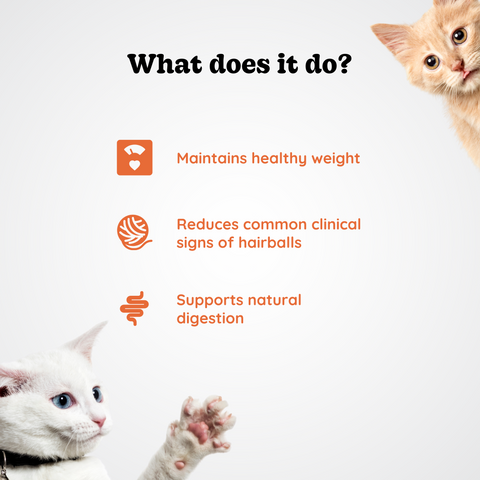 What does it do?

Maintains healthy weight

Reduces common clinical signs of hairballs

Supports natural digestion